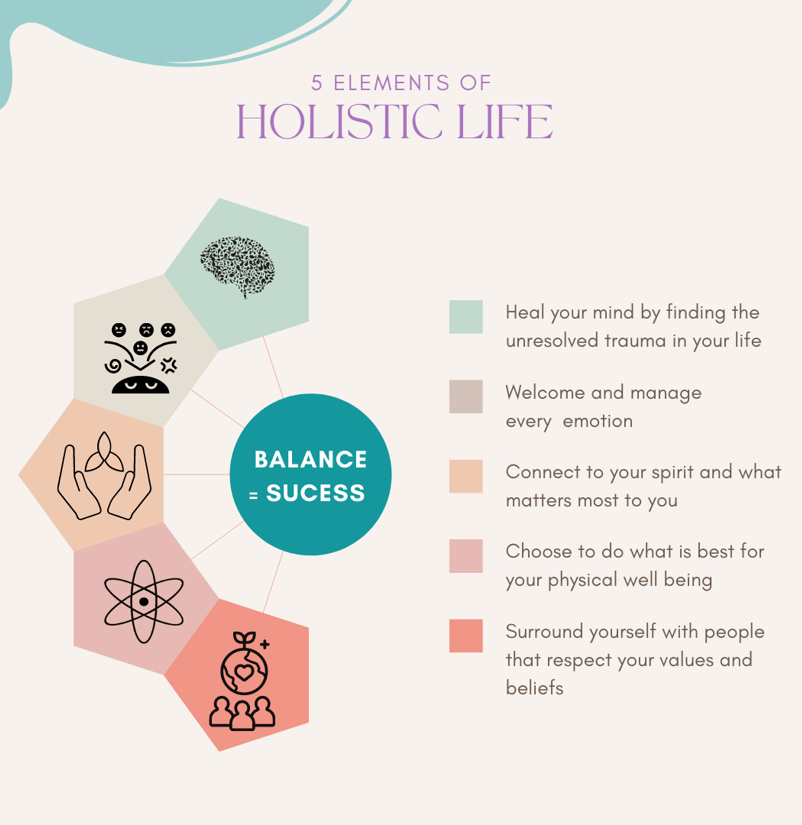 5 ELEMENTS OF
HOLISTIC LIFE

BALANCE = SUCESS

Heal your mind by finding the unresolved trauma in your life

Welcome and manage every emotion

Connect to your spirit and what matters most to you

Choose to do what is best for your physical well being

Surround yourself with people that respect your values and beliefs